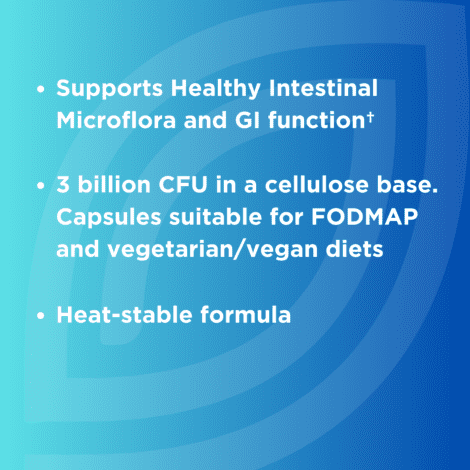 • Supports Healthy Intestinal Microflora and GI function†

• 3 billion CFU in a cellulose base. Capsules suitable for FODMAP and vegetarian/vegan diets

• Heat-stable formula